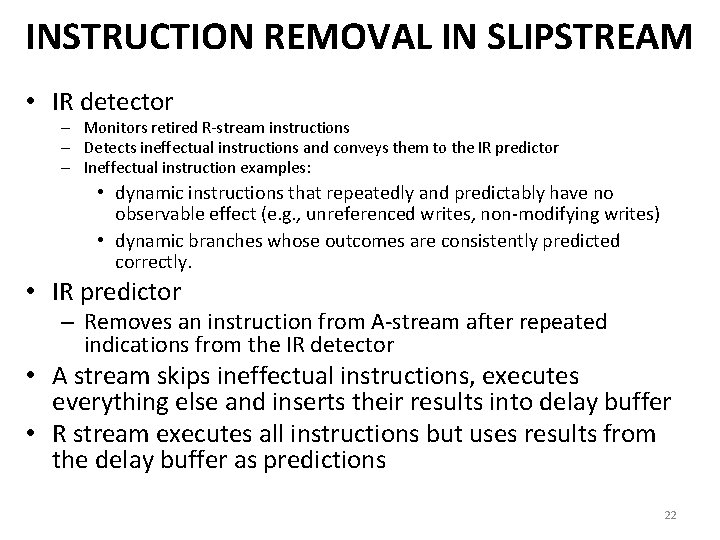 INSTRUCTION REMOVAL IN SLIPSTREAM

• IR detector
– Monitors retired R-stream instructions
– Detects ineffectual instructions and conveys them to the IR predictor
– Ineffectual instruction examples:
• dynamic instructions that repeatedly and predictably have no observable effect (e.g., unreferenced writes, non-modifying writes)
• dynamic branches whose outcomes are consistently predicted correctly.

• IR predictor
– Removes an instruction from A-stream after repeated indications from the IR detector

• A stream skips ineffectual instructions, executes everything else and inserts their results into delay buffer

• R stream executes all instructions but uses results from the delay buffer as predictions

22